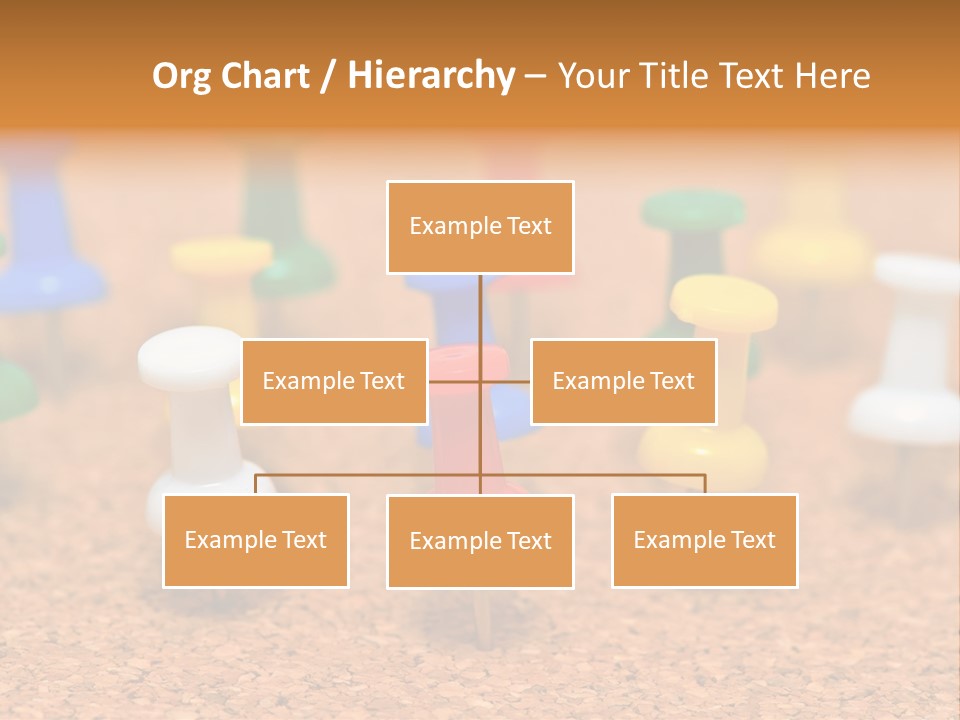 Org Chart / Hierarchy – Your Title Text Here

Example Text

Example Text

Example Text

Example Text

Example Text

Example Text